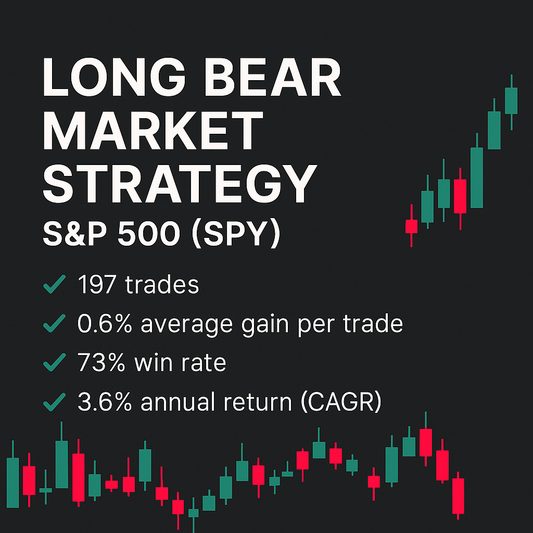 LONG BEAR MARKET STRATEGY

S&P 500 (SPY)

✓ 197 trades
✓ 0.6% average gain per trade
✓ 73% win rate
✓ 3.6% annual return (CAGR)